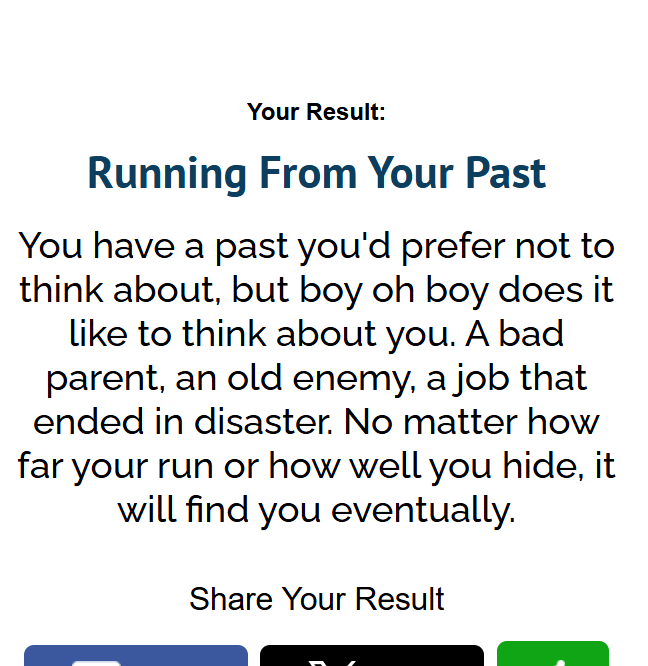 Your Result:

Running From Your Past

You have a past you'd prefer not to think about, but boy oh boy does it like to think about you. A bad parent, an old enemy, a job that ended in disaster. No matter how far your run or how well you hide, it will find you eventually.

Share Your Result